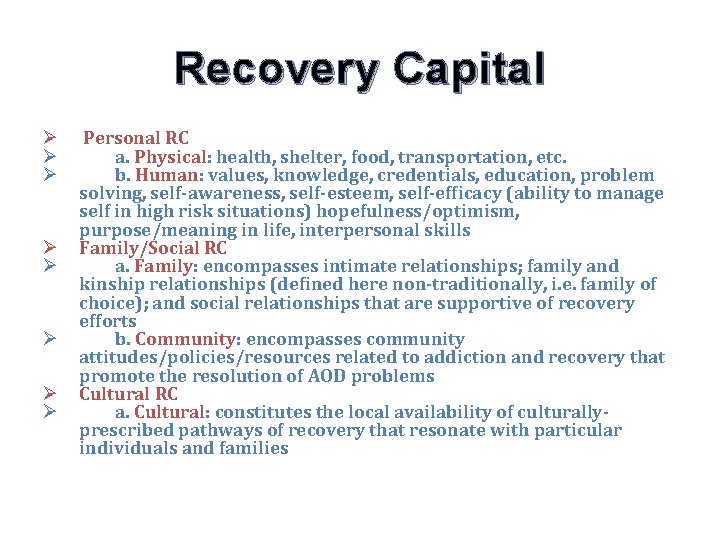 Recovery Capital

➢ Personal RC
➢ a. Physical: health, shelter, food, transportation, etc.
➢ b. Human: values, knowledge, credentials, education, problem solving, self-awareness, self-esteem, self-efficacy (ability to manage self in high risk situations) hopefulness/optimism, purpose/meaning in life, interpersonal skills
➢ Family/Social RC
➢ a. Family: encompasses intimate relationships; family and kinship relationships (defined here non-traditionally, i.e. family of choice); and social relationships that are supportive of recovery efforts
➢ b. Community: encompasses community attitudes/policies/resources related to addiction and recovery that promote the resolution of AOD problems
➢ Cultural RC
➢ a. Cultural: constitutes the local availability of culturally-prescribed pathways of recovery that resonate with particular individuals and families